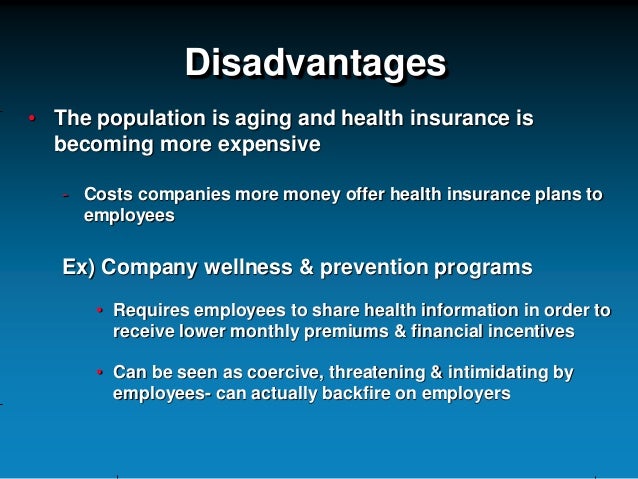 Disadvantages

• The population is aging and health insurance is becoming more expensive

- Costs companies more money offer health insurance plans to employees

Ex) Company wellness & prevention programs

• Requires employees to share health information in order to receive lower monthly premiums & financial incentives

• Can be seen as coercive, threatening & intimidating by employees- can actually backfire on employers